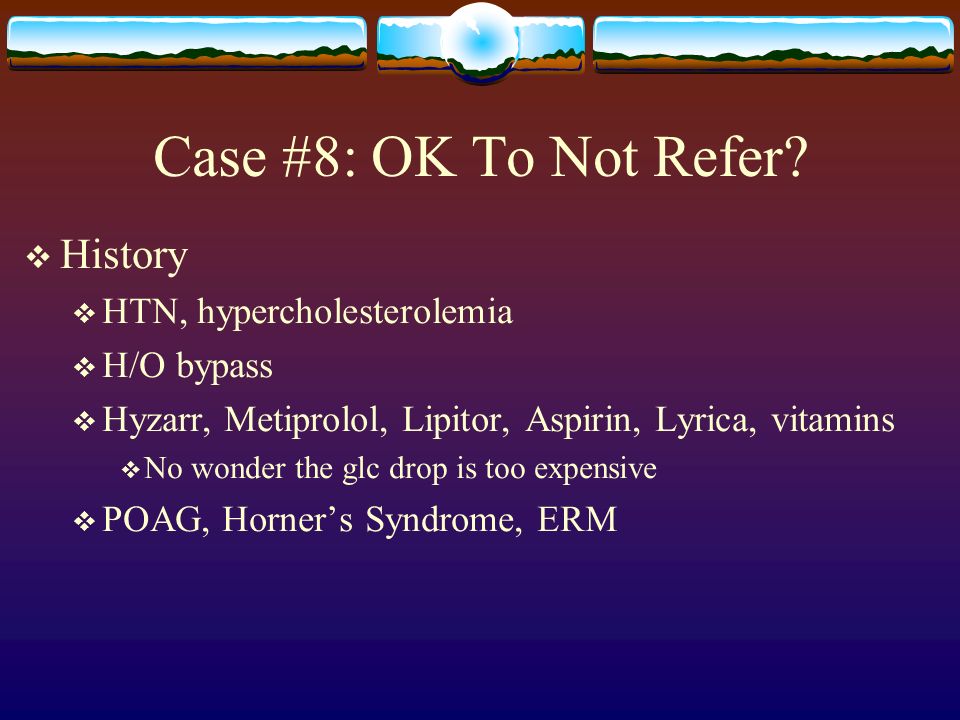 Case #8: OK To Not Refer?

❖ History

❖ HTN, hypercholesterolemia

❖ H/O bypass

❖ Hyzarr, Metiprolol, Lipitor, Aspirin, Lyrica, vitamins

❖ No wonder the glc drop is too expensive

❖ POAG, Horner’s Syndrome, ERM